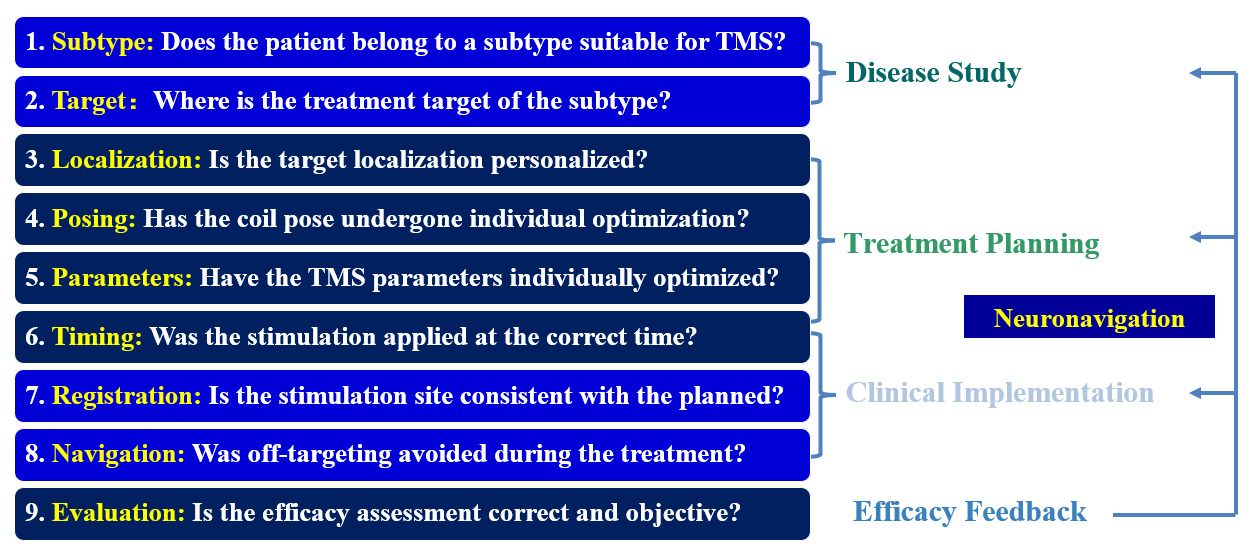 1. Subtype: Does the patient belong to a subtype suitable for TMS?

2. Target： Where is the treatment target of the subtype?

3. Localization: Is the target localization personalized?

4. Posing: Has the coil pose undergone individual optimization?

5. Parameters: Have the TMS parameters individually optimized?

6. Timing: Was the stimulation applied at the correct time?

7. Registration: Is the stimulation site consistent with the planned?

8. Navigation: Was off-targeting avoided during the treatment?

9. Evaluation: Is the efficacy assessment correct and objective?

Disease Study

Treatment Planning

Neuronavigation

Clinical Implementation

Efficacy Feedback